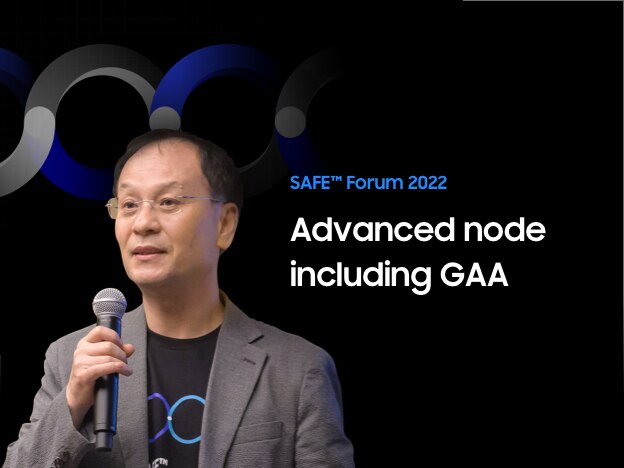 SAFE™ Forum 2022

Advanced node including GAA